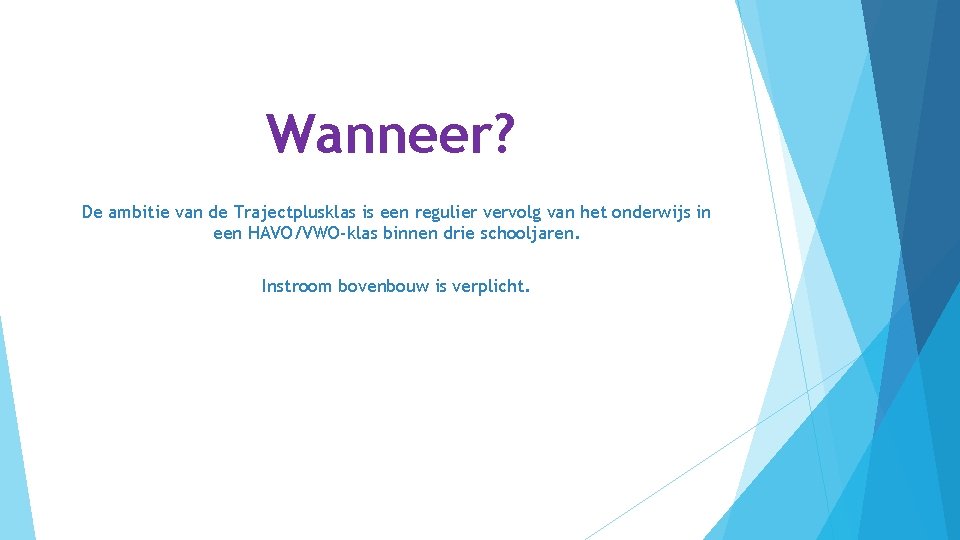 Wanneer?

De ambitie van de Trajectplusklas is een regulier vervolg van het onderwijs in een HAVO/VWO-klas binnen drie schooljaren.

Instroom bovenbouw is verplicht.